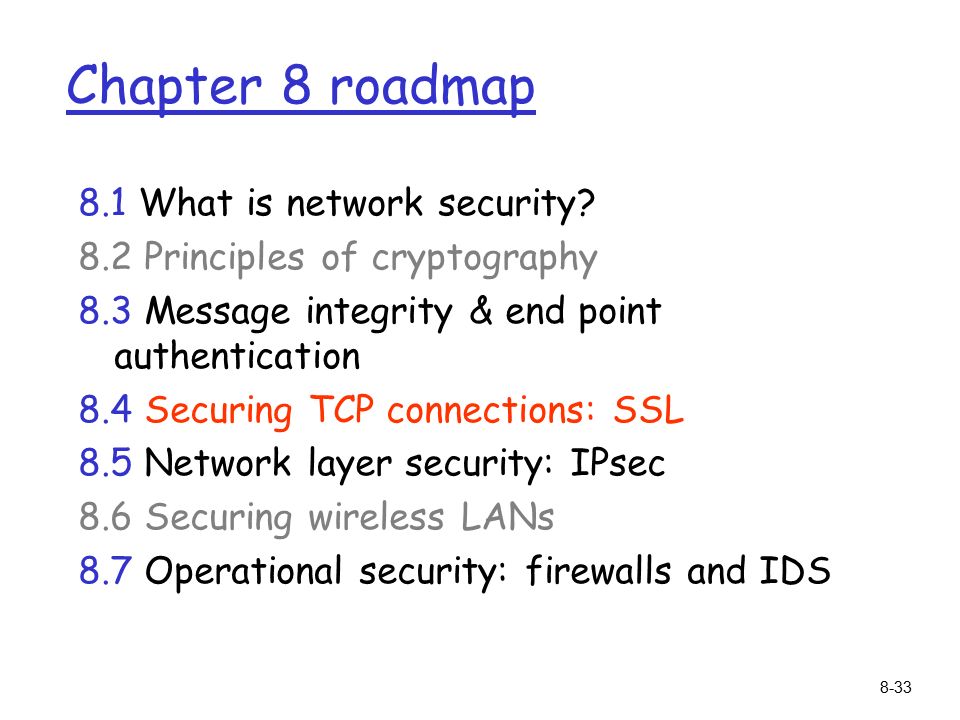 Chapter 8 roadmap

8.1 What is network security?
8.2 Principles of cryptography
8.3 Message integrity & end point authentication
8.4 Securing TCP connections: SSL
8.5 Network layer security: IPsec
8.6 Securing wireless LANs
8.7 Operational security: firewalls and IDS

8-33